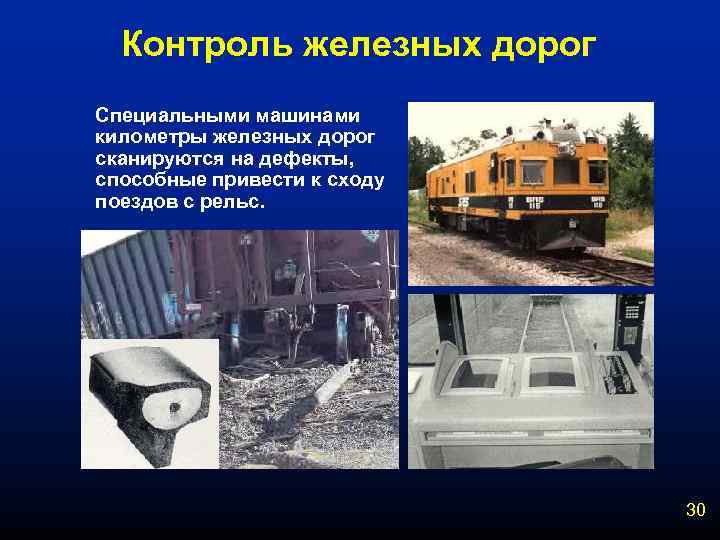 Контроль железных дорог

Специальными машинами километры железных дорог сканируются на дефекты, способные привести к сходу поездов с рельс.

30